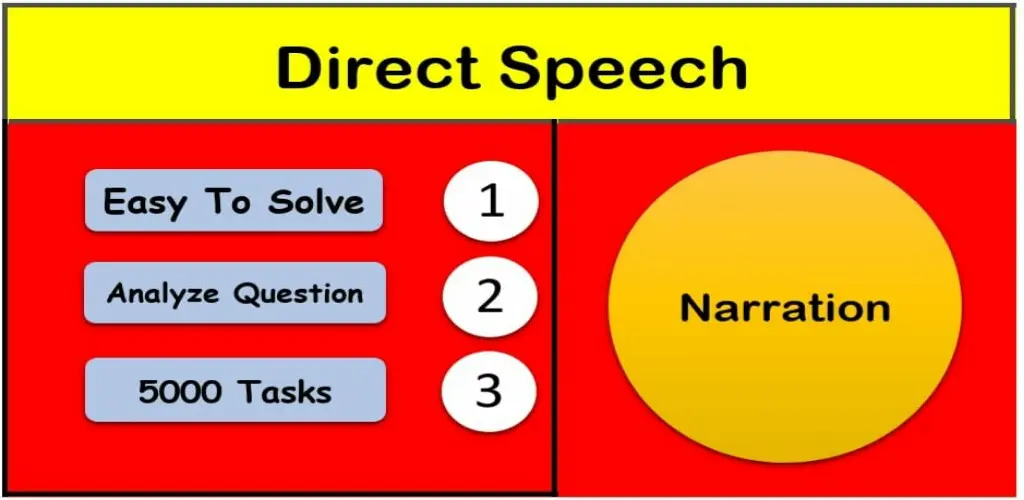 Direct Speech

Easy To Solve
1
Analyze Question
2
5000 Tasks
3

Narration